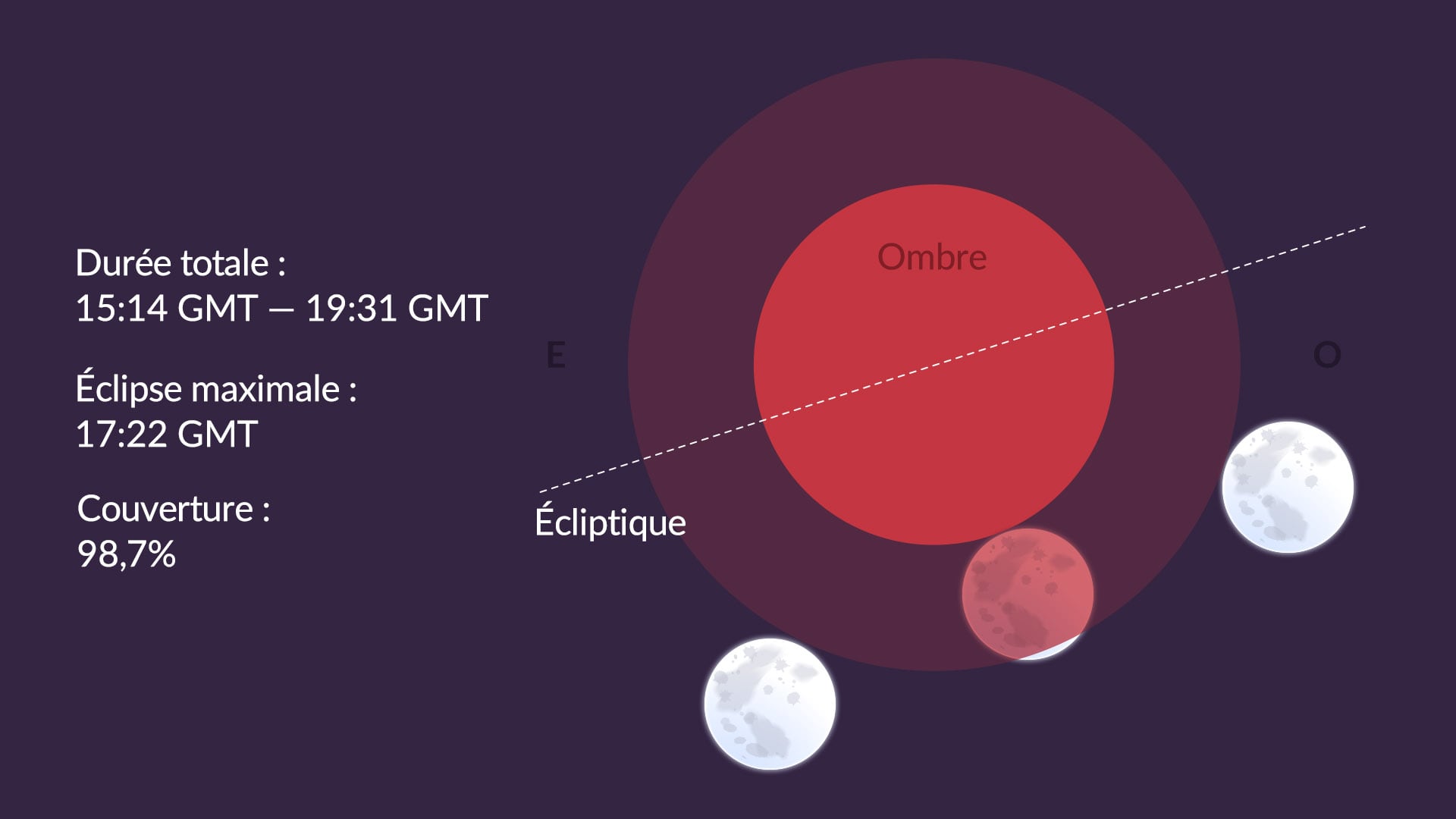 Durée totale :
15:14 GMT — 19:31 GMT

Éclipse maximale :
17:22 GMT

Couverture :
98,7%

Ombre

E

O

Écliptique